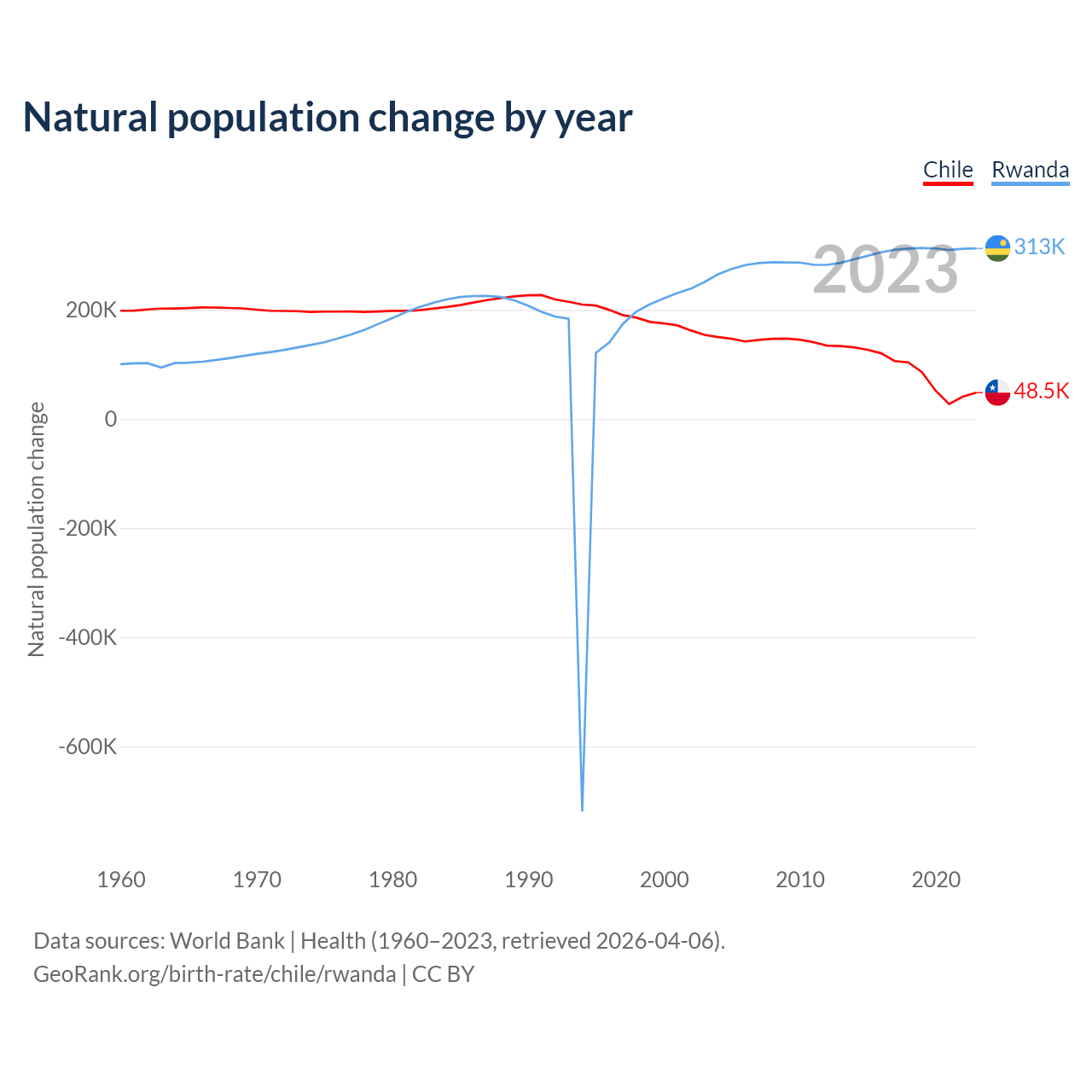 Natural population change by year

Chile Rwanda

2023

313K

48.5K

Natural population change

200K

0

-200K

-400K

-600K

1960 1970 1980 1990 2000 2010 2020

Data sources: World Bank | Health (1960–2023, retrieved 2026-04-06).
GeoRank.org/birth-rate/chile/rwanda | CC BY